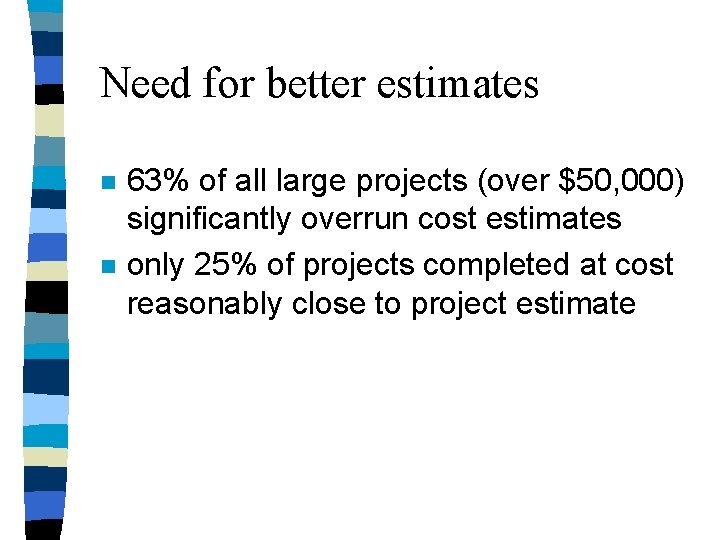 Need for better estimates

• 63% of all large projects (over $50,000) significantly overrun cost estimates
• only 25% of projects completed at cost reasonably close to project estimate